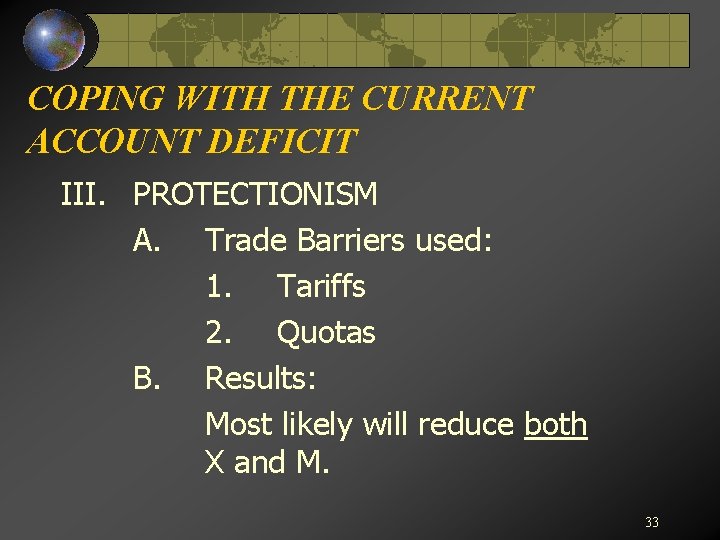 COPING WITH THE CURRENT ACCOUNT DEFICIT

III. PROTECTIONISM

A. Trade Barriers used:

1. Tariffs

2. Quotas

B. Results:

Most likely will reduce both X and M.

33